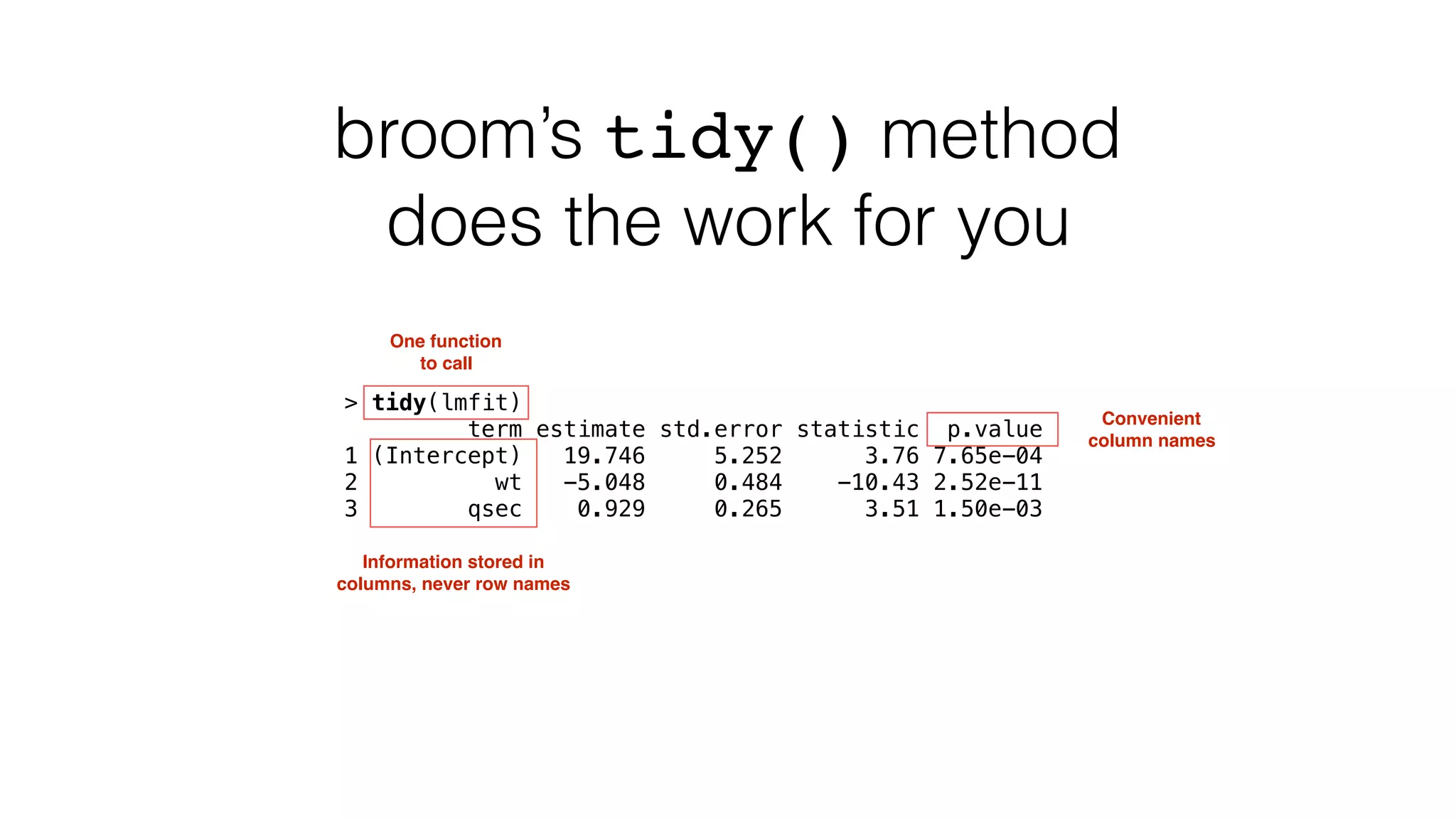 broom's tidy() method does the work for you

One function to call

> tidy(lmfit)

|   | term | estimate | std.error | statistic | p.value |
|---|---|---|---|---|---|
| 1 | (Intercept) | 19.746 | 5.252 | 3.76 | 7.65e-04 |
| 2 | wt | -5.048 | 0.484 | -10.43 | 2.52e-11 |
| 3 | qsec | 0.929 | 0.265 | 3.51 | 1.50e-03 |

Convenient column names

Information stored in columns, never row names